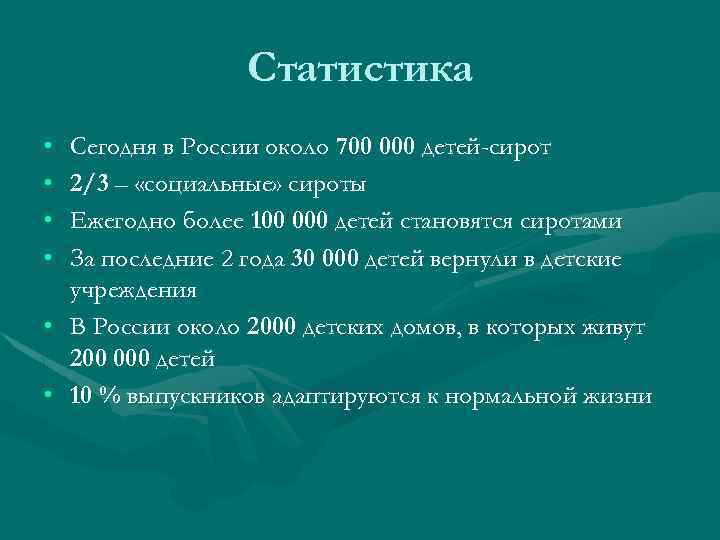 Статистика

• Сегодня в России около 700 000 детей-сирот
• 2/3 – «социальные» сироты
• Ежегодно более 100 000 детей становятся сиротами
• За последние 2 года 30 000 детей вернули в детские учреждения
• В России около 2000 детских домов, в которых живут 200 000 детей
• 10 % выпускников адаптируются к нормальной жизни